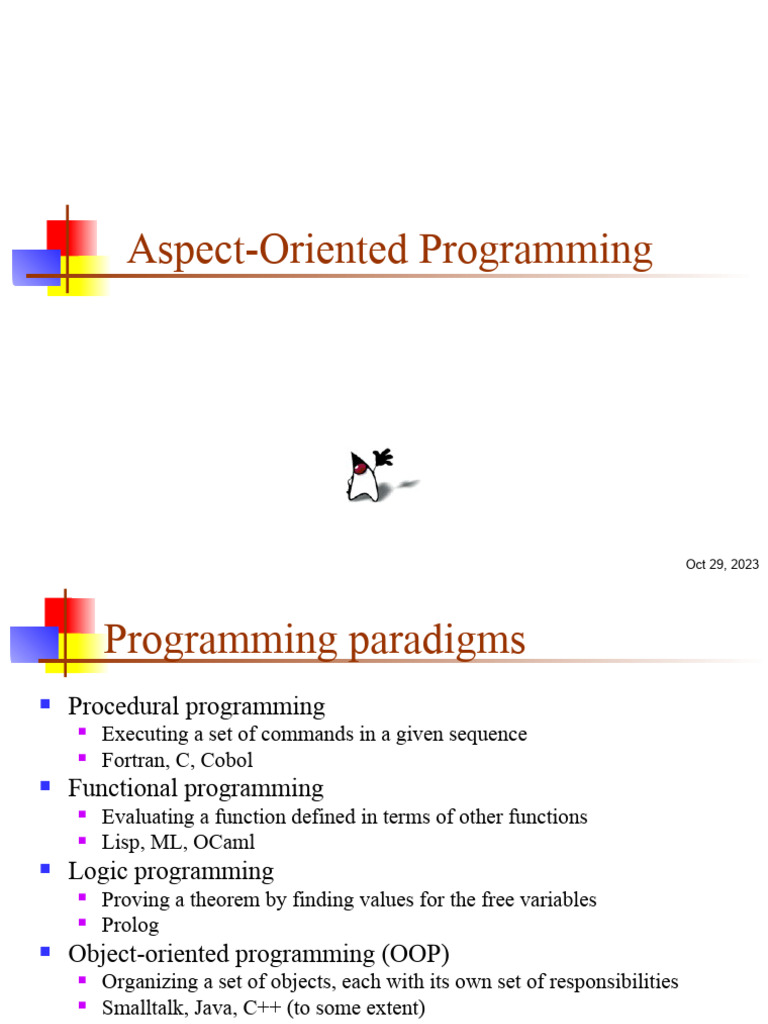 Aspect-Oriented Programming

Oct 29, 2023

Programming paradigms

- Procedural programming
  - Executing a set of commands in a given sequence
  - Fortran, C, Cobol
- Functional programming
  - Evaluating a function defined in terms of other functions
  - Lisp, ML, OCaml
- Logic programming
  - Proving a theorem by finding values for the free variables
  - Prolog
- Object-oriented programming (OOP)
  - Organizing a set of objects, each with its own set of responsibilities
  - Smalltalk, Java, C++ (to some extent)